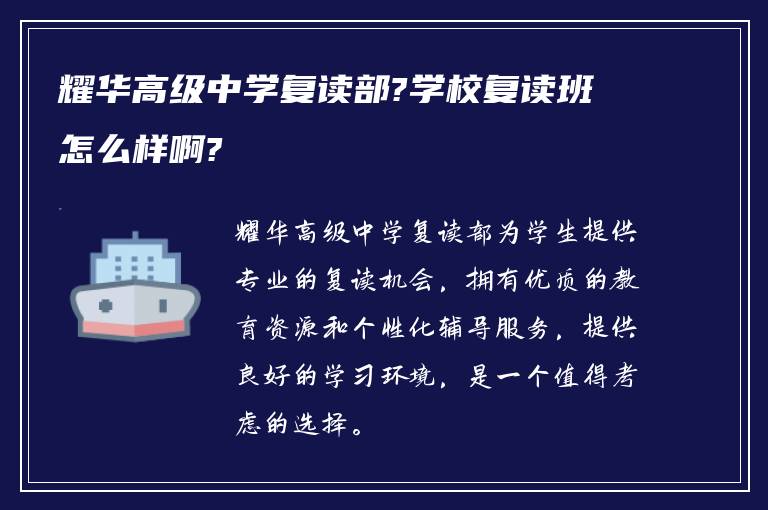 耀华高级中学复读部?学校复读班怎么样啊?

耀华高级中学复读部为学生提供专业的复读机会，拥有优质的教育资源和个性化辅导服务，提供良好的学习环境，是一个值得考虑的选择。